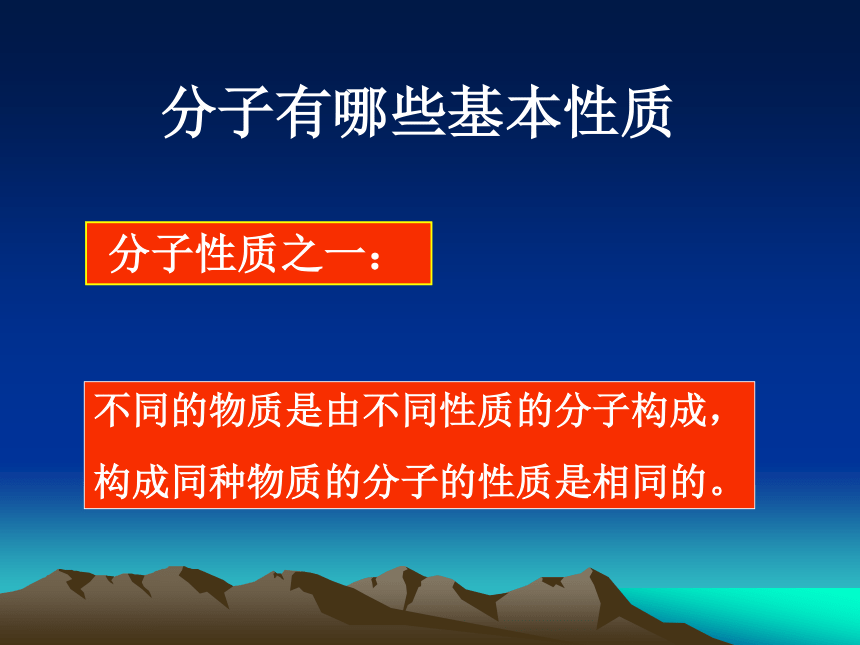 分子有哪些基本性质

分子性质之一：

不同的物质是由不同性质的分子构成，构成同种物质的分子的性质是相同的。